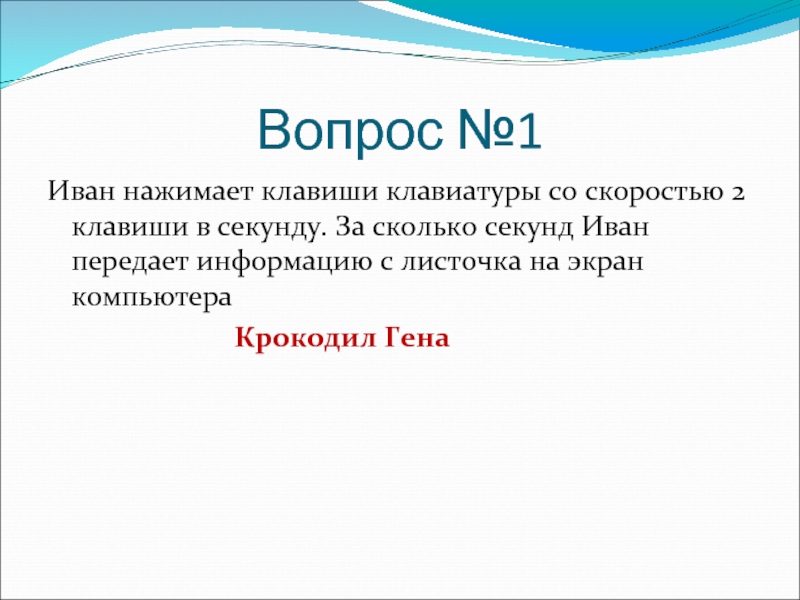 Вопрос №1

Иван нажимает клавиши клавиатуры со скоростью 2 клавиши в секунду. За сколько секунд Иван передает информацию с листочка на экран компьютера

Крокодил Гена